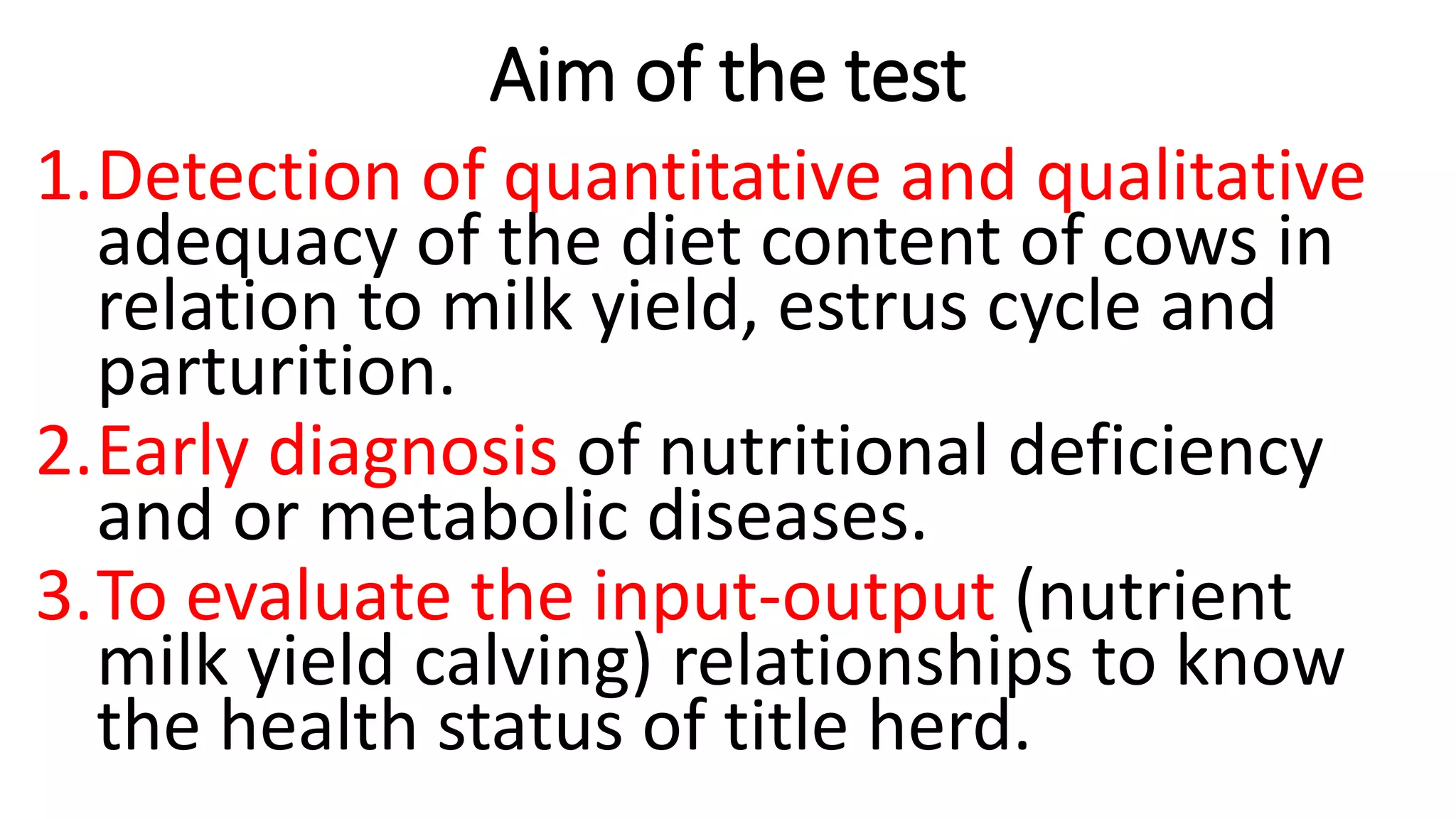 Aim of the test

1. Detection of quantitative and qualitative adequacy of the diet content of cows in relation to milk yield, estrus cycle and parturition.

2. Early diagnosis of nutritional deficiency and or metabolic diseases.

3. To evaluate the input-output (nutrient milk yield calving) relationships to know the health status of title herd.